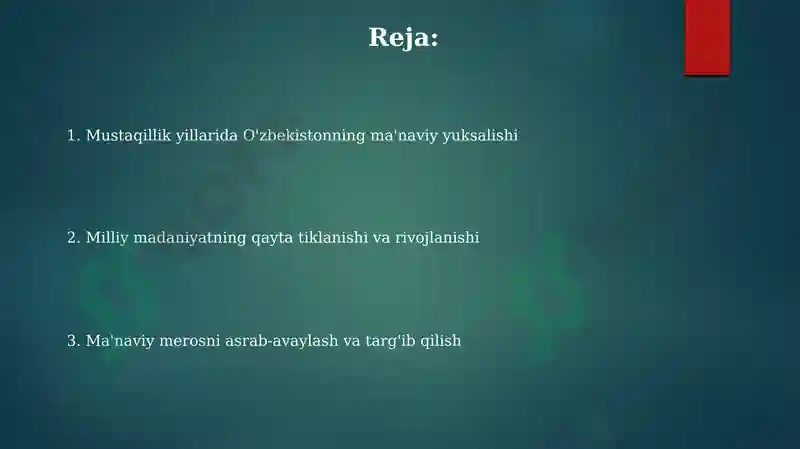 Reja:

1. Mustaqillik yillarida O'zbekistonning ma'naviy yuksalishi

2. Milliy madaniyatning qayta tiklanishi va rivojlanishi

3. Ma'naviy merosni asrab-avaylash va targ'ib qilish